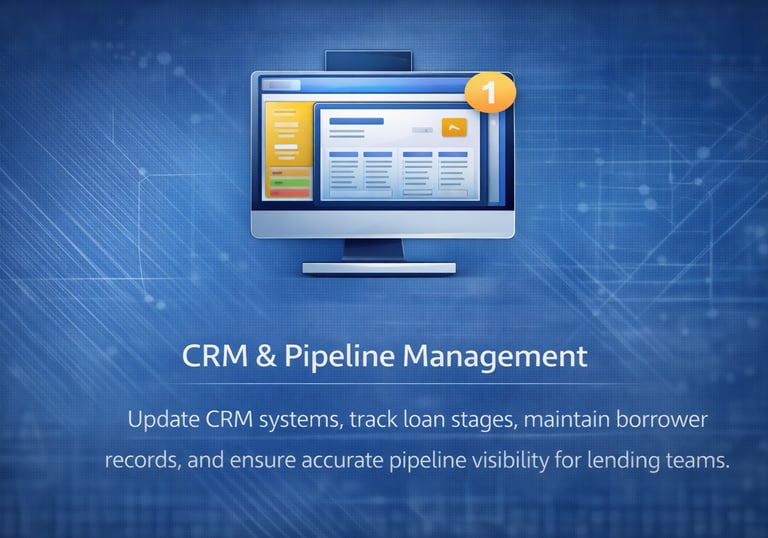 1

CRM & Pipeline Management

Update CRM systems, track loan stages, maintain borrower records, and ensure accurate pipeline visibility for lending teams.